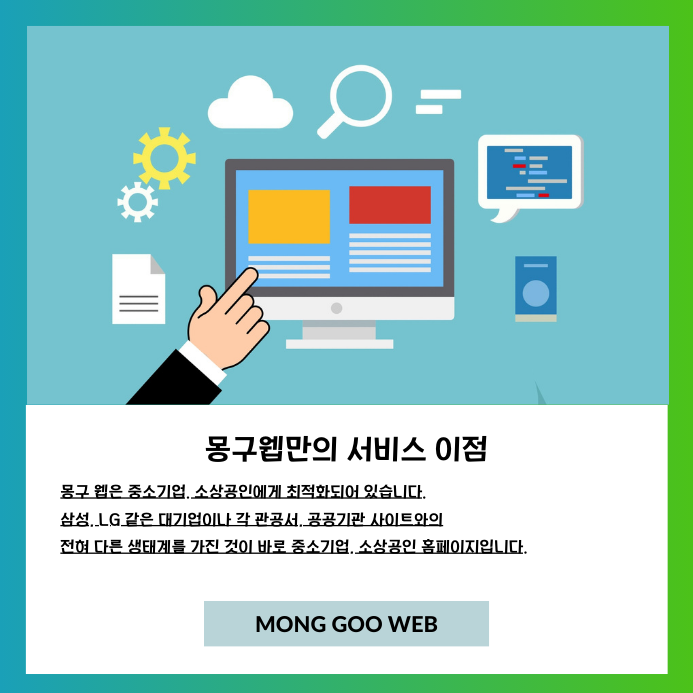 몽구웹만의 서비스 이점

몽구 웹은 중소기업, 소상공인에게 최적화되어 있습니다.
삼성, LG 같은 대기업이나 각 관공서, 공공기관 사이트와의
전혀 다른 생태계를 가진 것이 바로 중소기업, 소상공인 홈페이지입니다.

MONG GOO WEB